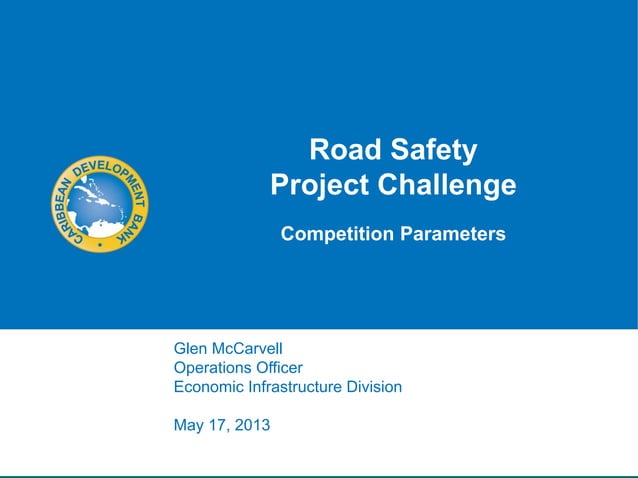 CARIBBEAN DEVELOPMENT BANK

Road Safety
Project Challenge

Competition Parameters

Glen McCarvell
Operations Officer
Economic Infrastructure Division

May 17, 2013